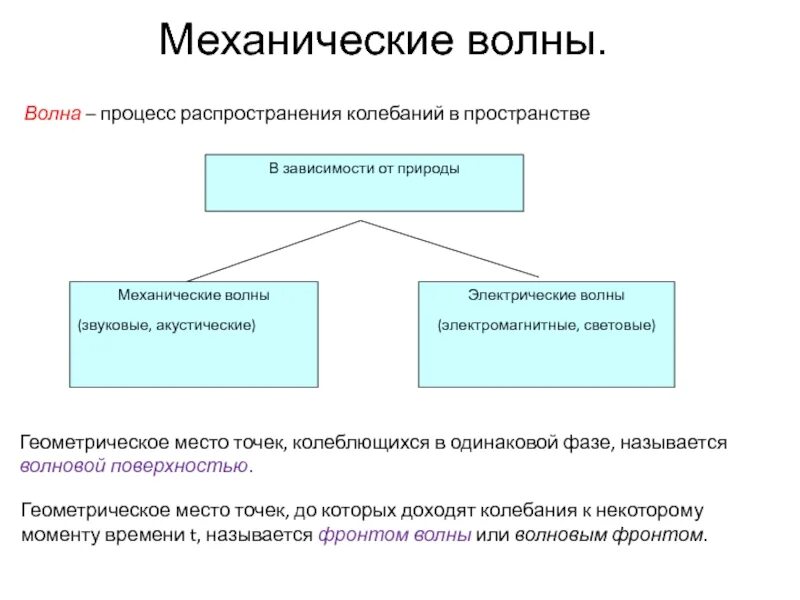 Механические волны.

Волна – процесс распространения колебаний в пространстве

В зависимости от природы

Механические волны

(звуковые, акустические)

Электрические волны

(электромагнитные, световые)

Геометрическое место точек, колеблющихся в одинаковой фазе, называется волновой поверхностью.

Геометрическое место точек, до которых доходят колебания к некоторому моменту времени t, называется фронтом волны или волновым фронтом.